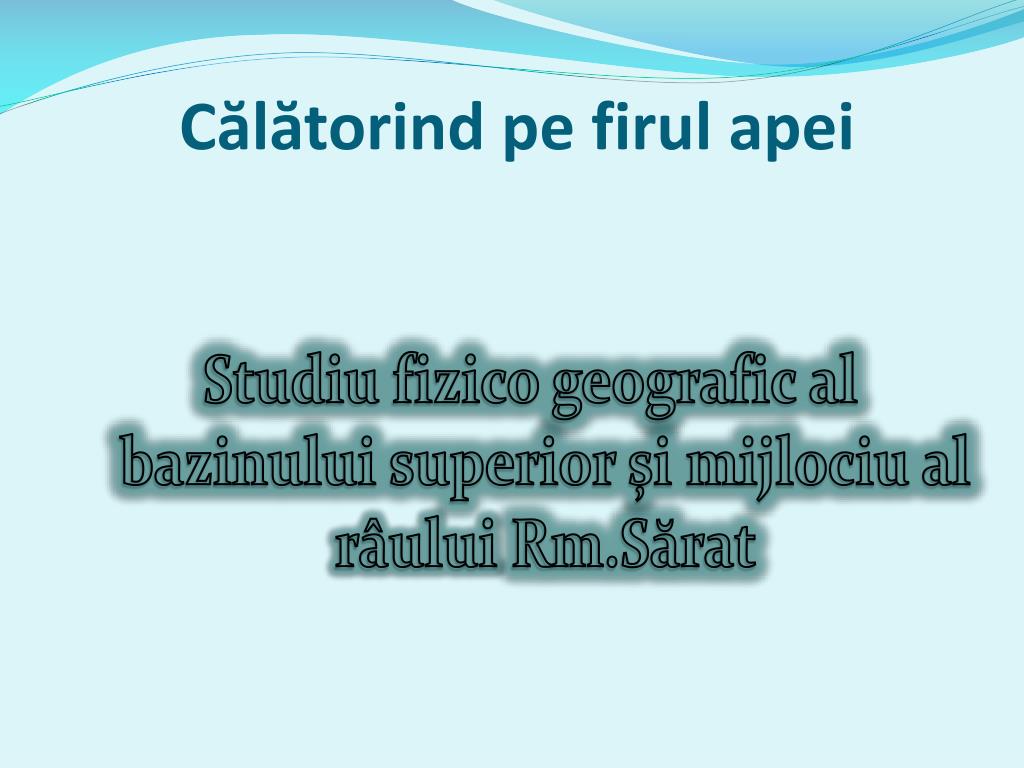 Călătorind pe firul apei

Studiu fizico geografic al bazinului superior și mijlociu al râului Rm.Sărat